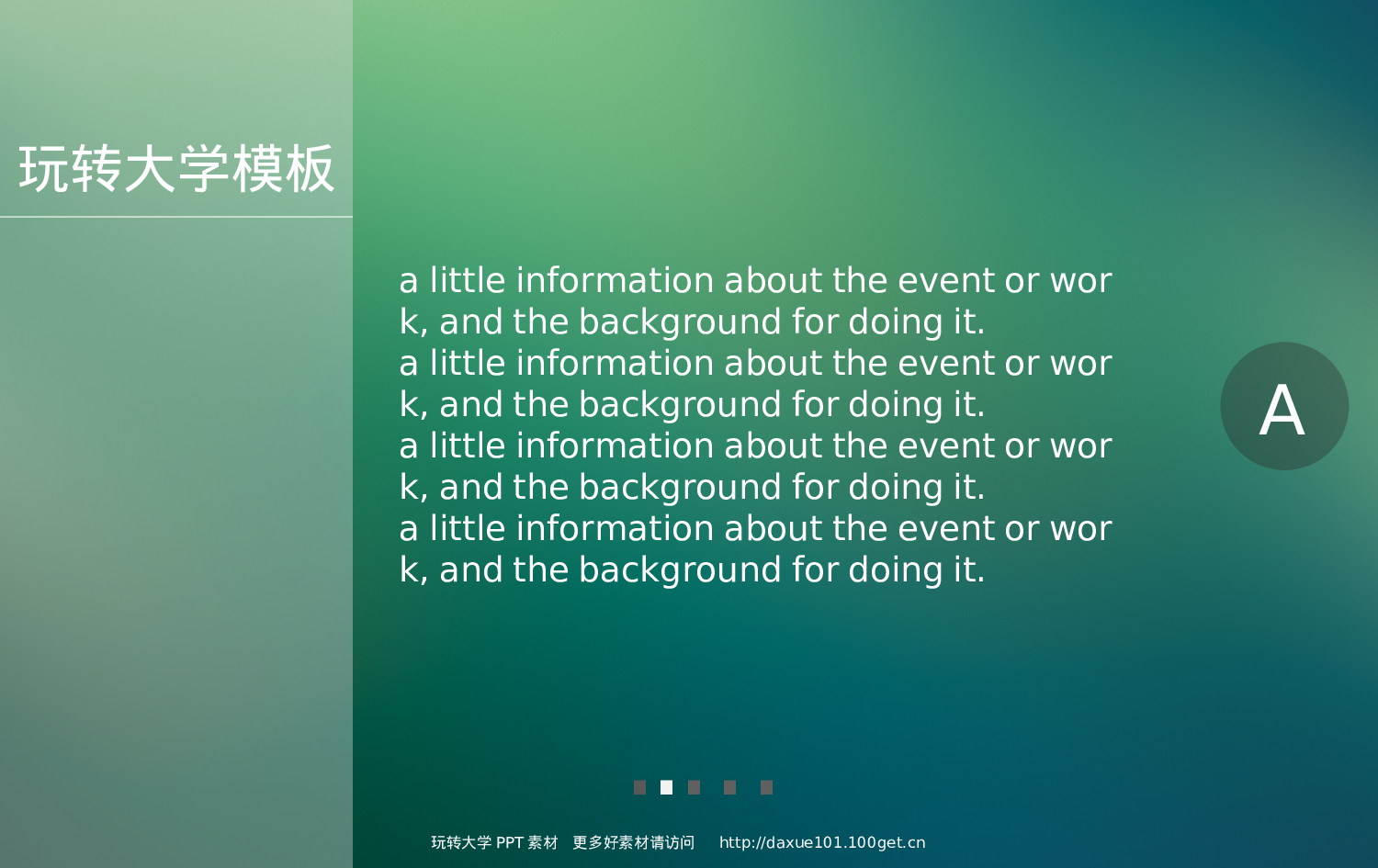 玩转大学模板

a little information about the event or work, and the background for doing it.
a little information about the event or work, and the background for doing it.
a little information about the event or work, and the background for doing it.
a little information about the event or work, and the background for doing it.

A

玩转大学 PPT 素材 更多好素材请访问 http://daxue101.100get.cn